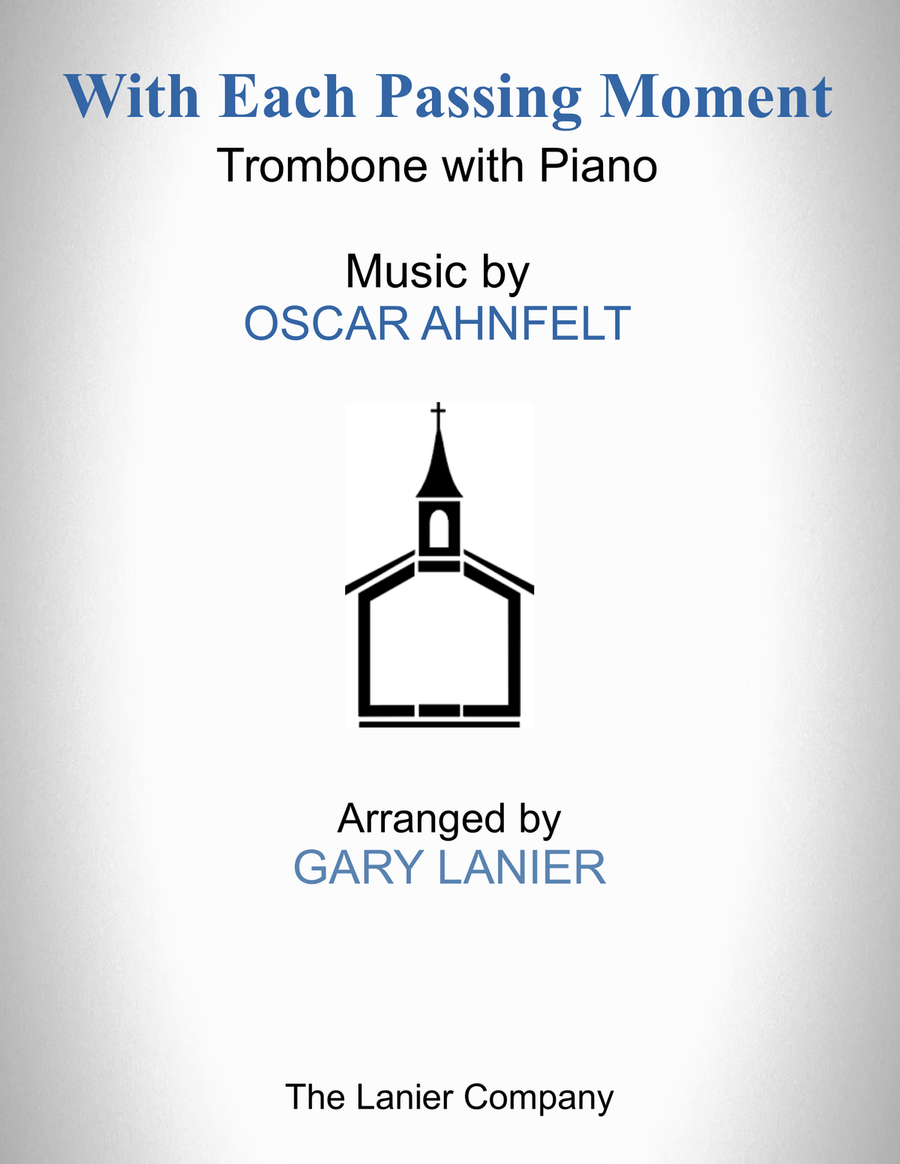 With Each Passing Moment

Trombone with Piano

Music by

OSCAR AHNFELT

Arranged by

GARY LANIER

The Lanier Company